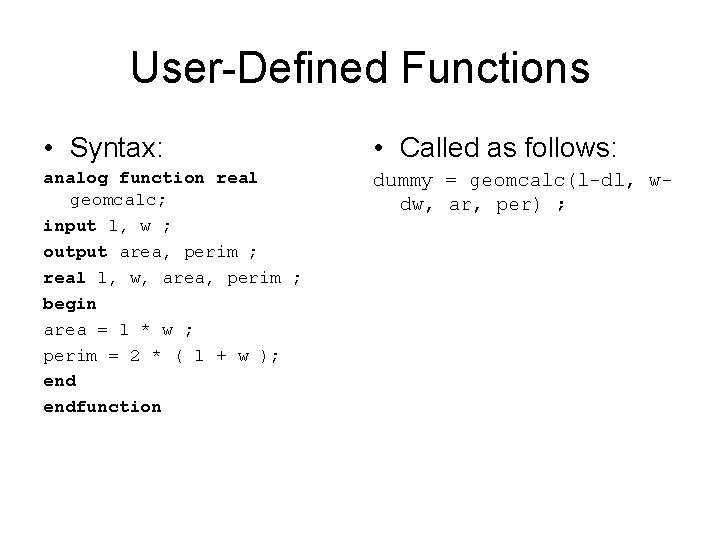 User-Defined Functions

• Syntax:

analog function real geomcalc;
input l, w ;
output area, perim ;
real l, w, area, perim ;
begin
area = l * w ;
perim = 2 * ( l + w );
end
endfunction

• Called as follows:

dummy = geomcalc(l-dl, w-dw, ar, per) ;